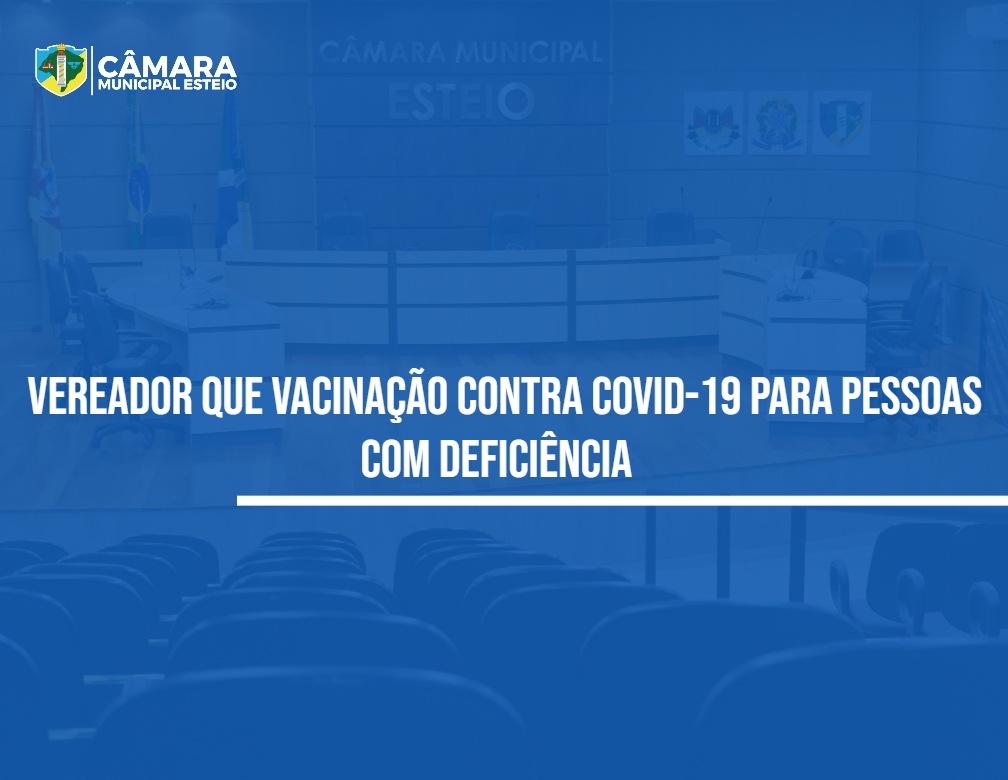 CÂMARA
MUNICIPAL ESTEIO

CÂMARA MUNICIPAL
ESTEIO

VEREADOR QUE VACINAÇÃO CONTRA COVID-19 PARA PESSOAS COM DEFICIÊNCIA